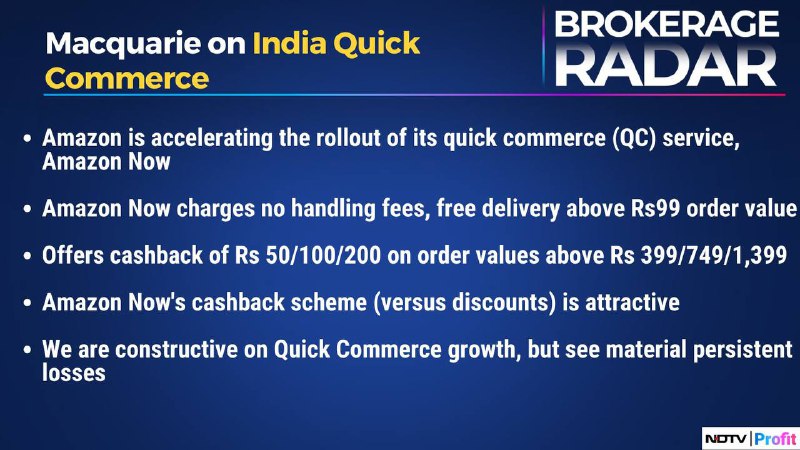 Macquarie on India Quick Commerce

BROKERAGE RADAR

• Amazon is accelerating the rollout of its quick commerce (QC) service, Amazon Now

• Amazon Now charges no handling fees, free delivery above Rs99 order value

• Offers cashback of Rs 50/100/200 on order values above Rs 399/749/1,399

• Amazon Now's cashback scheme (versus discounts) is attractive

• We are constructive on Quick Commerce growth, but see material persistent losses

NDTV | Profit